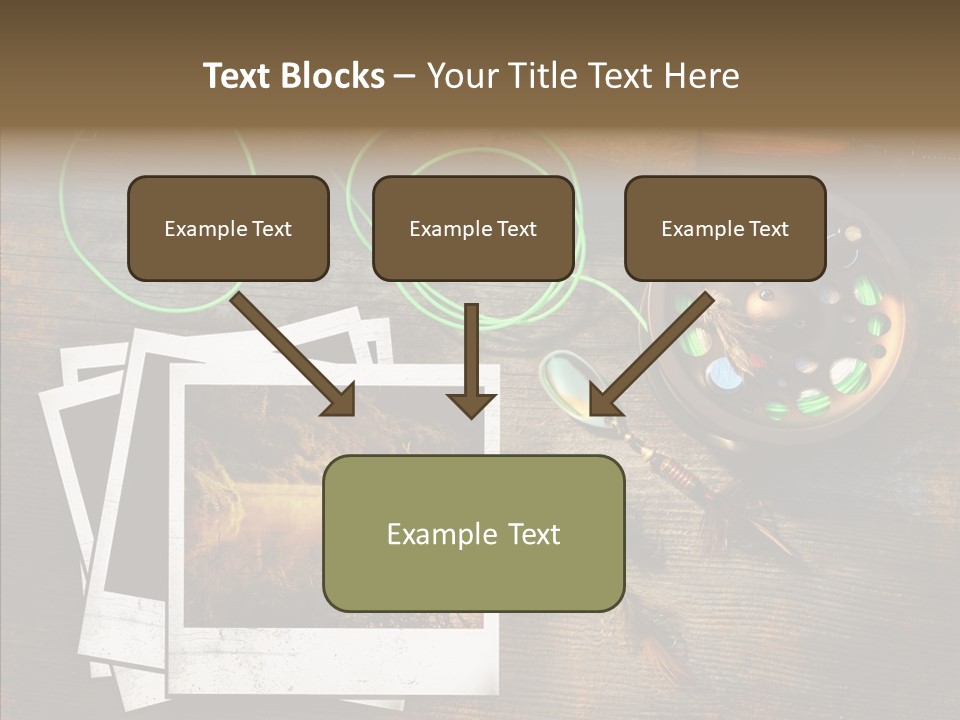 Text Blocks – Your Title Text Here

Example Text

Example Text

Example Text

Example Text